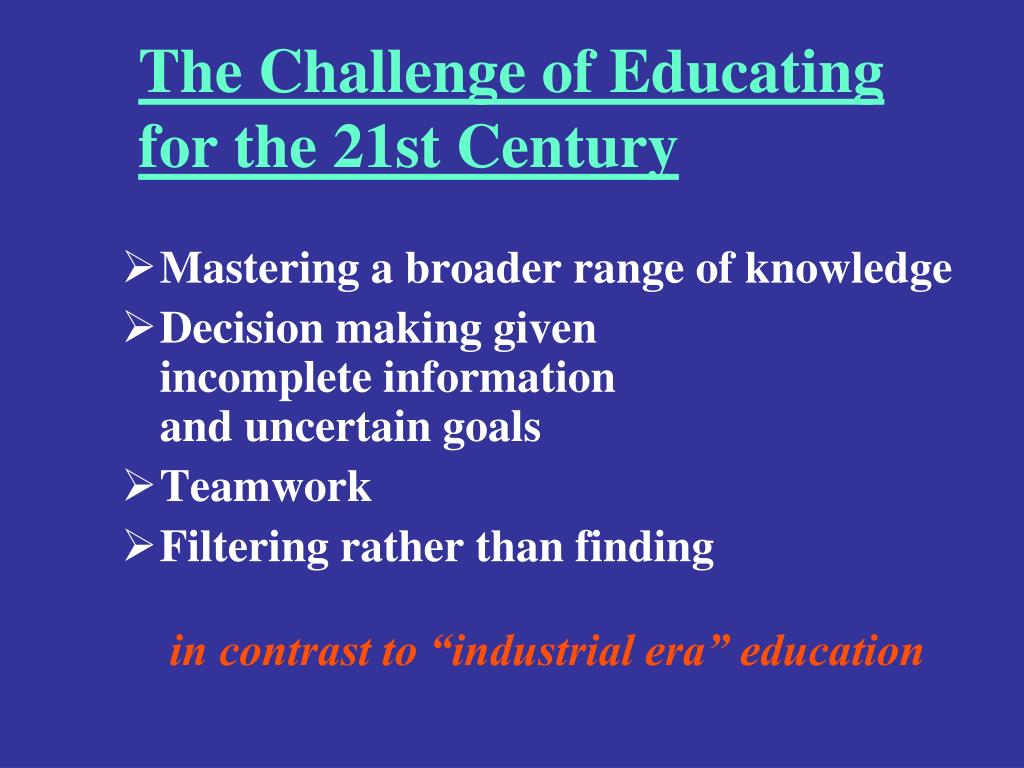 The Challenge of Educating for the 21st Century

➢ Mastering a broader range of knowledge
➢ Decision making given incomplete information and uncertain goals
➢ Teamwork
➢ Filtering rather than finding

in contrast to “industrial era” education